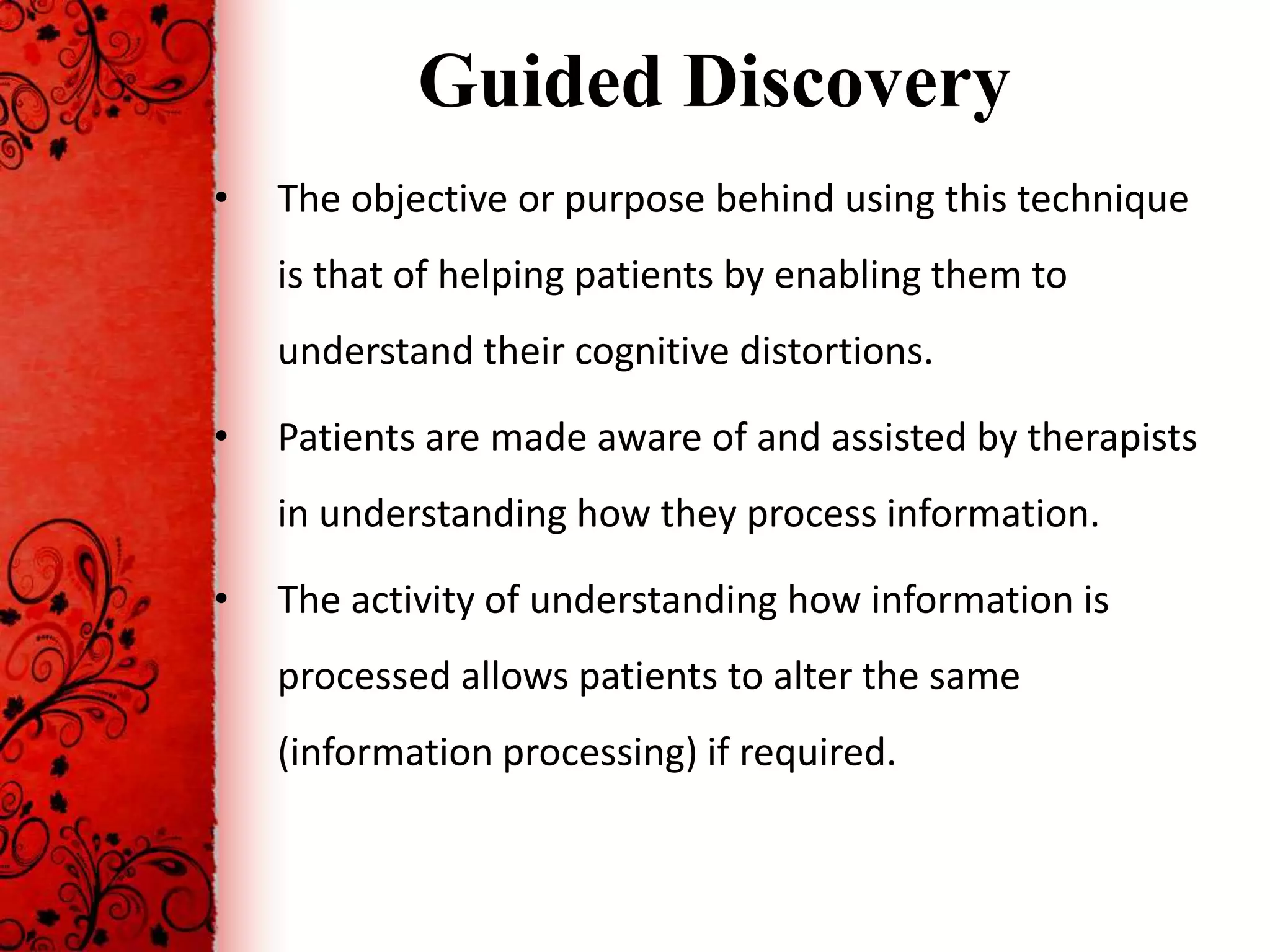 Guided Discovery

• The objective or purpose behind using this technique is that of helping patients by enabling them to understand their cognitive distortions.

• Patients are made aware of and assisted by therapists in understanding how they process information.

• The activity of understanding how information is processed allows patients to alter the same (information processing) if required.